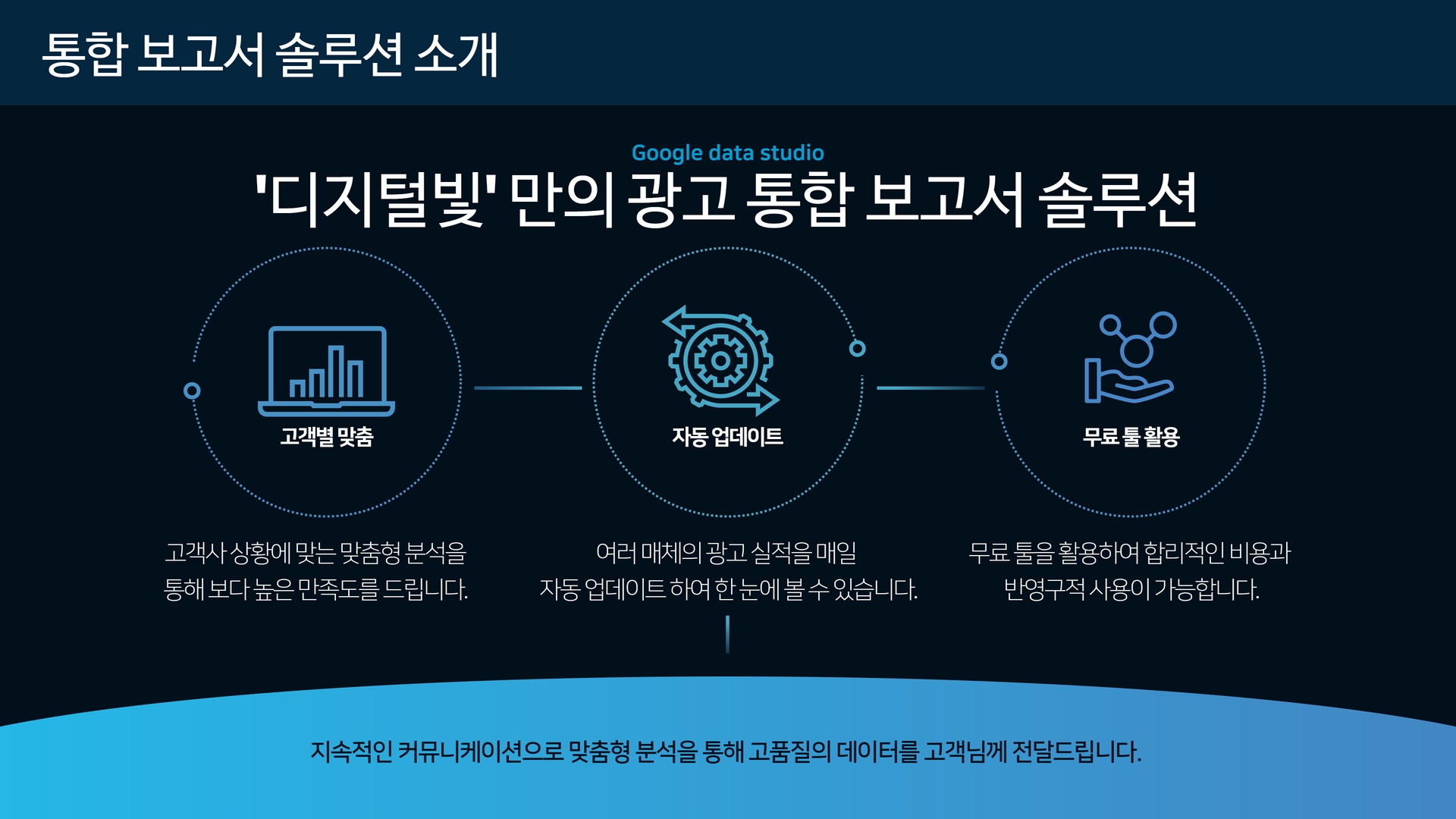 통합 보고서 솔루션 소개

Google data studio

'디지털빛' 만의 광고 통합 보고서 솔루션

고객별 맞춤

자동 업데이트

무료 툴 활용

고객사 상황에 맞는 맞춤형 분석을 통해 보다 높은 만족도를 드립니다.

여러 매체의 광고 실적을 매일 자동 업데이트 하여 한 눈에 볼 수 있습니다.

무료 툴을 활용하여 합리적인 비용과 반영구적 사용이 가능합니다.

지속적인 커뮤니케이션으로 맞춤형 분석을 통해 고품질의 데이터를 고객님께 전달드립니다.